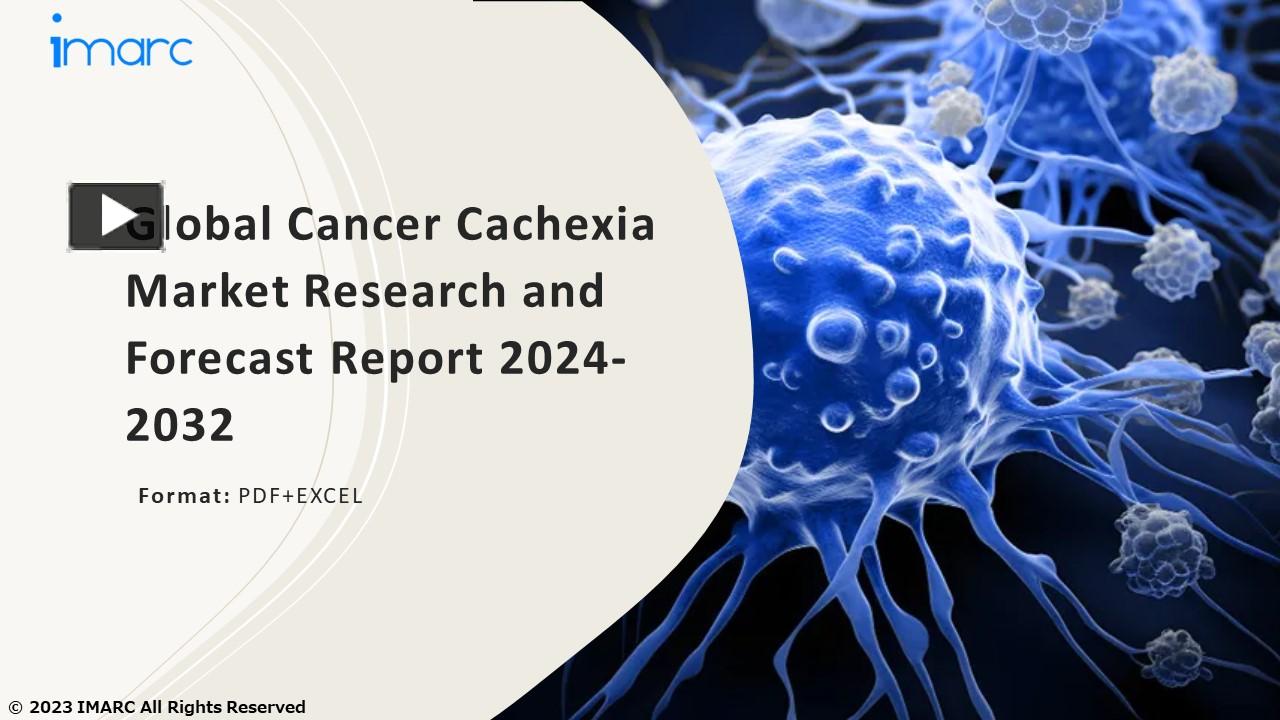 imarc

Global Cancer Cachexia Market Research and Forecast Report 2024-2032

Format: PDF+EXCEL

© 2023 IMARC All Rights Reserved